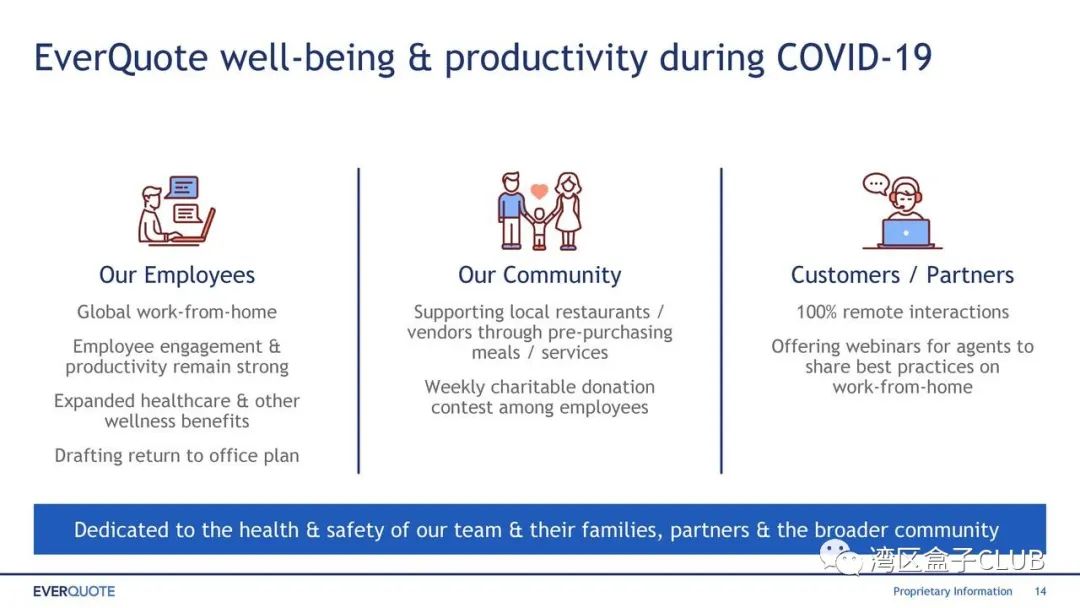 EverQuote well-being & productivity during COVID-19

Our Employees

Global work-from-home

Employee engagement & productivity remain strong

Expanded healthcare & other wellness benefits

Drafting return to office plan

Our Community

Supporting local restaurants / vendors through pre-purchasing meals / services

Weekly charitable donation contest among employees

Customers / Partners

100% remote interactions

Offering webinars for agents to share best practices on work-from-home

Dedicated to the health & safety of our team & their families, partners & the broader community

湾区盒子CLUB

EVERQUOTE

Proprietary Information 14